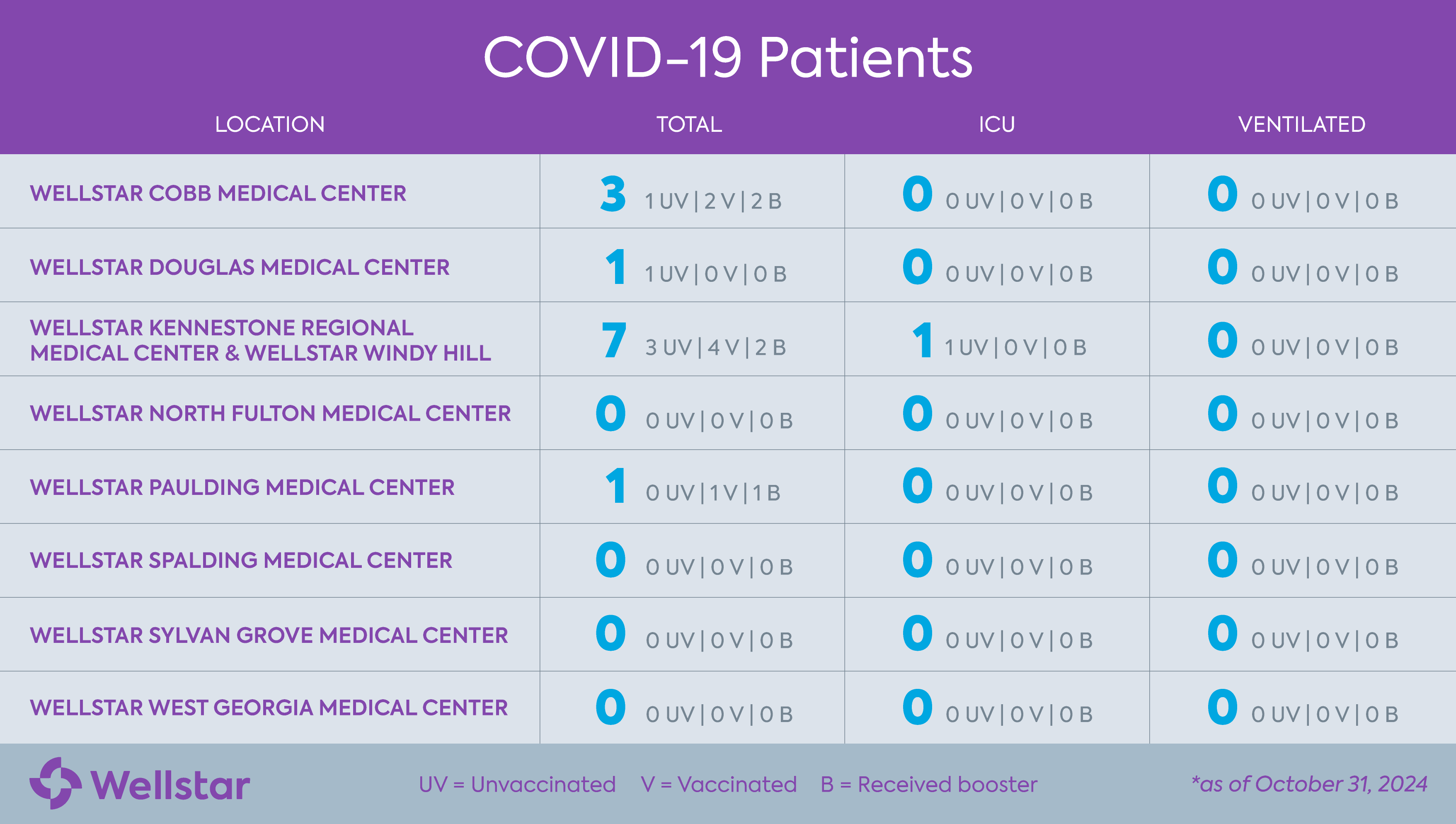 COVID-19 Patients

| LOCATION | TOTAL | ICU | VENTILATED |
|---|---|---|---|
| WELLSTAR COBB MEDICAL CENTER | 3 1 UV \| 2 V \| 2 B | 0 0 UV \| 0 V \| 0 B | 0 0 UV \| 0 V \| 0 B |
| WELLSTAR DOUGLAS MEDICAL CENTER | 1 1 UV \| 0 V \| 0 B | 0 0 UV \| 0 V \| 0 B | 0 0 UV \| 0 V \| 0 B |
| WELLSTAR KENNESTONE REGIONAL MEDICAL CENTER & WELLSTAR WINDY HILL | 7 3 UV \| 4 V \| 2 B | 1 1 UV \| 0 V \| 0 B | 0 0 UV \| 0 V \| 0 B |
| WELLSTAR NORTH FULTON MEDICAL CENTER | 0 0 UV \| 0 V \| 0 B | 0 0 UV \| 0 V \| 0 B | 0 0 UV \| 0 V \| 0 B |
| WELLSTAR PAULDING MEDICAL CENTER | 1 0 UV \| 1 V \| 1 B | 0 0 UV \| 0 V \| 0 B | 0 0 UV \| 0 V \| 0 B |
| WELLSTAR SPALDING MEDICAL CENTER | 0 0 UV \| 0 V \| 0 B | 0 0 UV \| 0 V \| 0 B | 0 0 UV \| 0 V \| 0 B |
| WELLSTAR SYLVAN GROVE MEDICAL CENTER | 0 0 UV \| 0 V \| 0 B | 0 0 UV \| 0 V \| 0 B | 0 0 UV \| 0 V \| 0 B |
| WELLSTAR WEST GEORGIA MEDICAL CENTER | 0 0 UV \| 0 V \| 0 B | 0 0 UV \| 0 V \| 0 B | 0 0 UV \| 0 V \| 0 B |

Wellstar UV = Unvaccinated V = Vaccinated B = Received booster *as of October 31, 2024